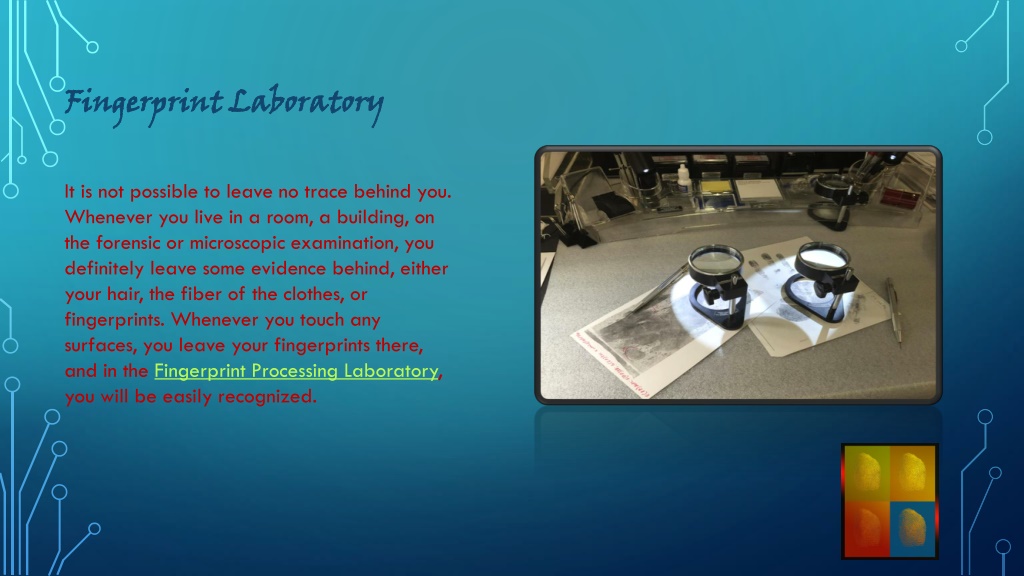 Fingerprint Laboratory

It is not possible to leave no trace behind you. Whenever you live in a room, a building, on the forensic or microscopic examination, you definitely leave some evidence behind, either your hair, the fiber of the clothes, or fingerprints. Whenever you touch any surfaces, you leave your fingerprints there, and in the Fingerprint Processing Laboratory, you will be easily recognized.